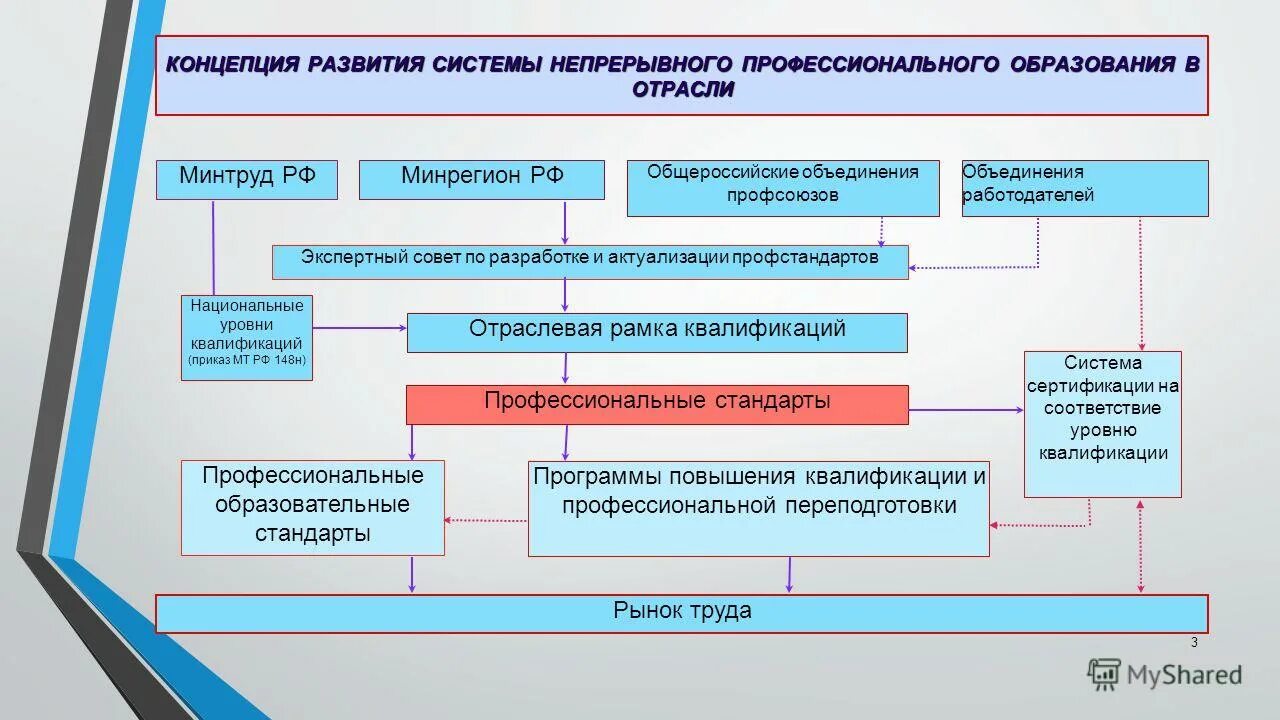 КОНЦЕПЦИЯ РАЗВИТИЯ СИСТЕМЫ НЕПРЕРЫВНОГО ПРОФЕССИОНАЛЬНОГО ОБРАЗОВАНИЯ В ОТРАСЛИ

Минтруд РФ

Минрегион РФ

Общероссийские объединения профсоюзов

Объединения работодателей

Экспертный совет по разработке и актуализации профстандартов

Национальные уровни квалификаций (приказ МТ РФ 148н)

Отраслевая рамка квалификаций

Система сертификации на соответствие уровню квалификации

Профессиональные стандарты

Профессиональные образовательные стандарты

Программы повышения квалификации и профессиональной переподготовки

Рынок труда

3

MyShared